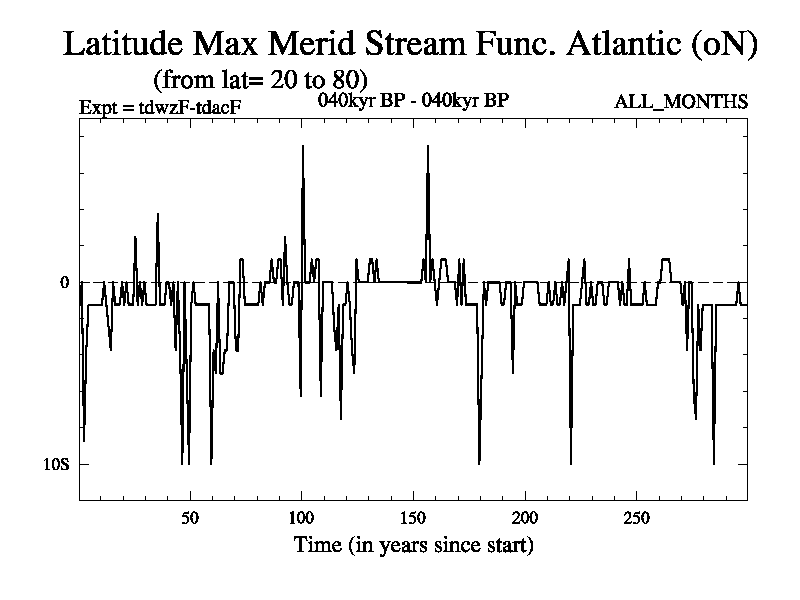 Latitude Max Merid Stream Func. Atlantic (oN)

(from lat= 20 to 80)

Expt = tdwzF-tdacF

040kyr BP - 040kyr BP

ALL_MONTHS

0

10S

50

100

150

200

250

Time (in years since start)